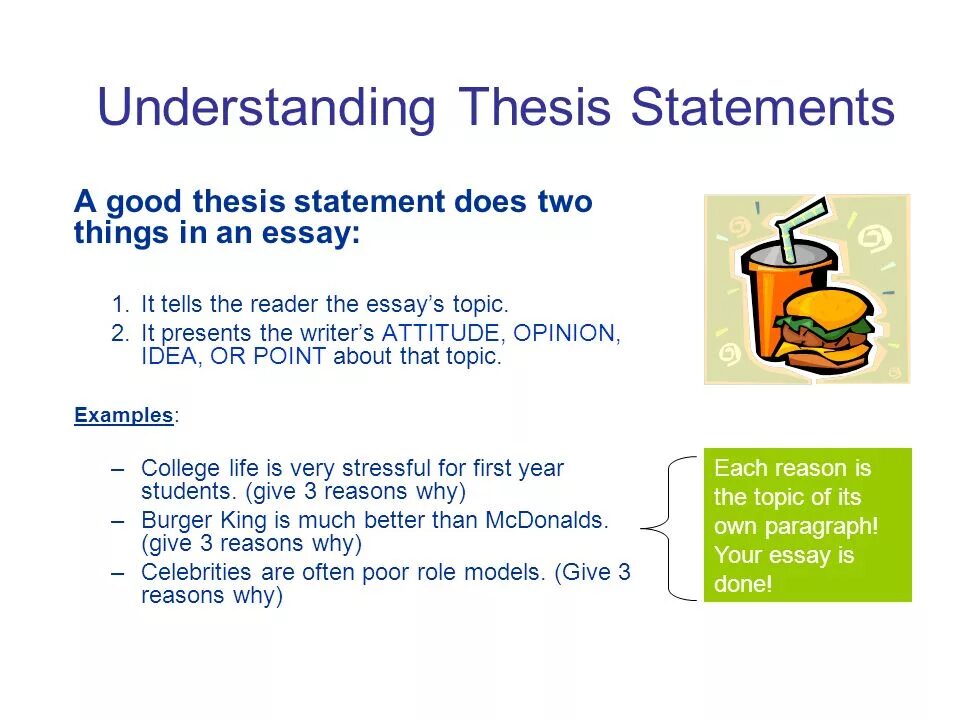 Understanding Thesis Statements

A good thesis statement does two things in an essay:

1. It tells the reader the essay's topic.
2. It presents the writer's ATTITUDE, OPINION, IDEA, OR POINT about that topic.

Examples:

– College life is very stressful for first year students. (give 3 reasons why)
– Burger King is much better than McDonalds. (give 3 reasons why)
– Celebrities are often poor role models. (Give 3 reasons why)

Each reason is the topic of its own paragraph! Your essay is done!